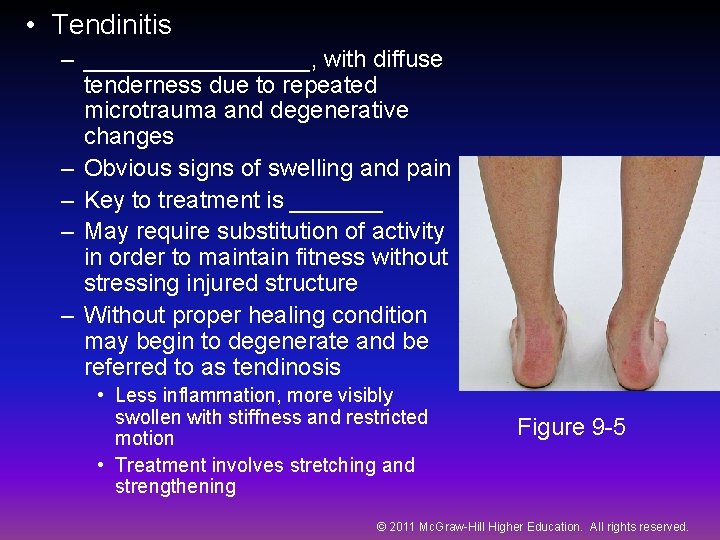 • Tendinitis
– _________________, with diffuse tenderness due to repeated microtrauma and degenerative changes
– Obvious signs of swelling and pain
– Key to treatment is _______
– May require substitution of activity in order to maintain fitness without stressing injured structure
– Without proper healing condition may begin to degenerate and be referred to as tendinosis
• Less inflammation, more visibly swollen with stiffness and restricted motion
• Treatment involves stretching and strengthening

Figure 9-5

© 2011 McGraw-Hill Higher Education. All rights reserved.